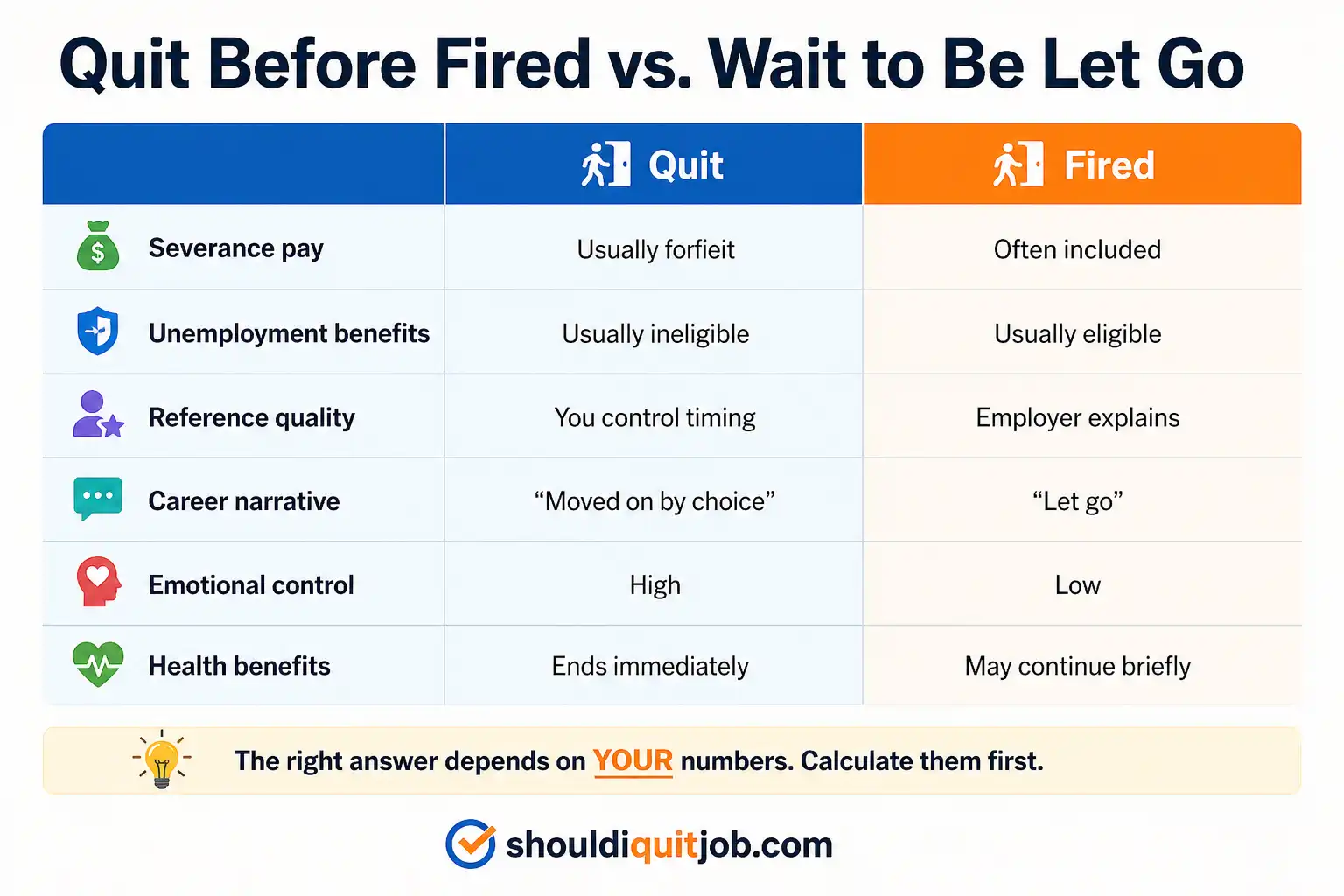 Quit Before Fired vs. Wait to Be Let Go

| | Quit | Fired |
|---|---|---|
| Severance pay | Usually forfeit | Often included |
| Unemployment benefits | Usually ineligible | Usually eligible |
| Reference quality | You control timing | Employer explains |
| Career narrative | “Moved on by choice” | “Let go” |
| Emotional control | High | Low |
| Health benefits | Ends immediately | May continue briefly |

The right answer depends on YOUR numbers. Calculate them first.

shouldiquitjob.com